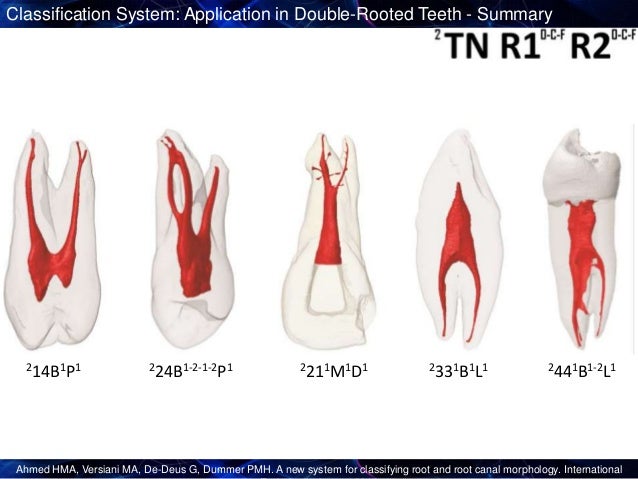 Classification System: Application in Double-Rooted Teeth - Summary

$^{2}$TN R1$^{O-C-F}$ R2$^{O-C-F}$

$^{2}14B^{1}P^{1}$

$^{2}24B^{1-2-1-2}P^{1}$

$^{2}21^{1}M^{1}D^{1}$

$^{2}33^{1}B^{1}L^{1}$

$^{2}44^{1}B^{1-2}L^{1}$

Ahmed HMA, Versiani MA, De-Deus G, Dummer PMH. A new system for classifying root and root canal morphology. International